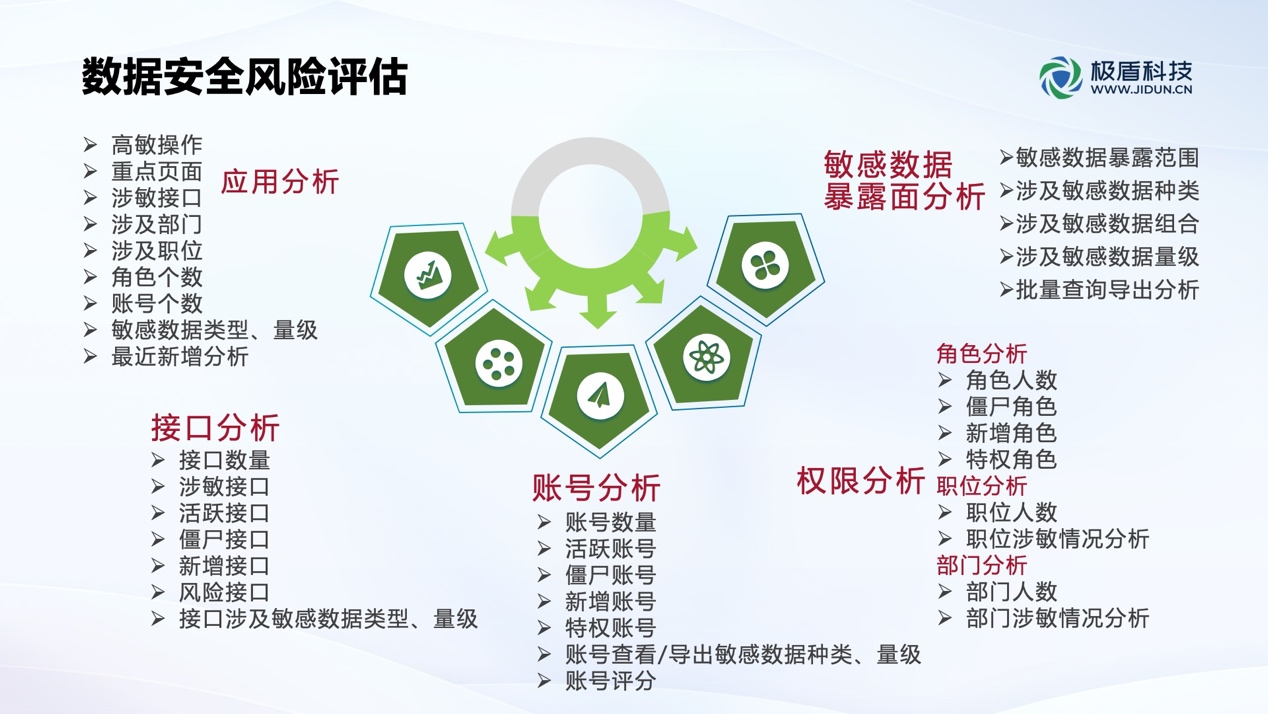 数据安全风险评估

极盾科技
WWW.JIDUN.CN

应用分析
➢ 高敏操作
➢ 重点页面
➢ 涉敏接口
➢ 涉及部门
➢ 涉及职位
➢ 角色个数
➢ 账号个数
➢ 敏感数据类型、量级
➢ 最近新增分析

敏感数据暴露面分析
➢敏感数据暴露范围
➢涉及敏感数据种类
➢涉及敏感数据组合
➢涉及敏感数据量级
➢批量查询导出分析

接口分析
➢ 接口数量
➢ 涉敏接口
➢ 活跃接口
➢ 僵尸接口
➢ 新增接口
➢ 风险接口
➢ 接口涉及敏感数据类型、量级

账号分析
➢ 账号数量
➢ 活跃账号
➢ 僵尸账号
➢ 新增账号
➢ 特权账号
➢ 账号查看/导出敏感数据种类、量级
➢ 账号评分

权限分析
角色分析
➢ 角色人数
➢ 僵尸角色
➢ 新增角色
➢ 特权角色
职位分析
➢ 职位人数
➢ 职位涉敏情况分析
部门分析
➢ 部门人数
➢ 部门涉敏情况分析